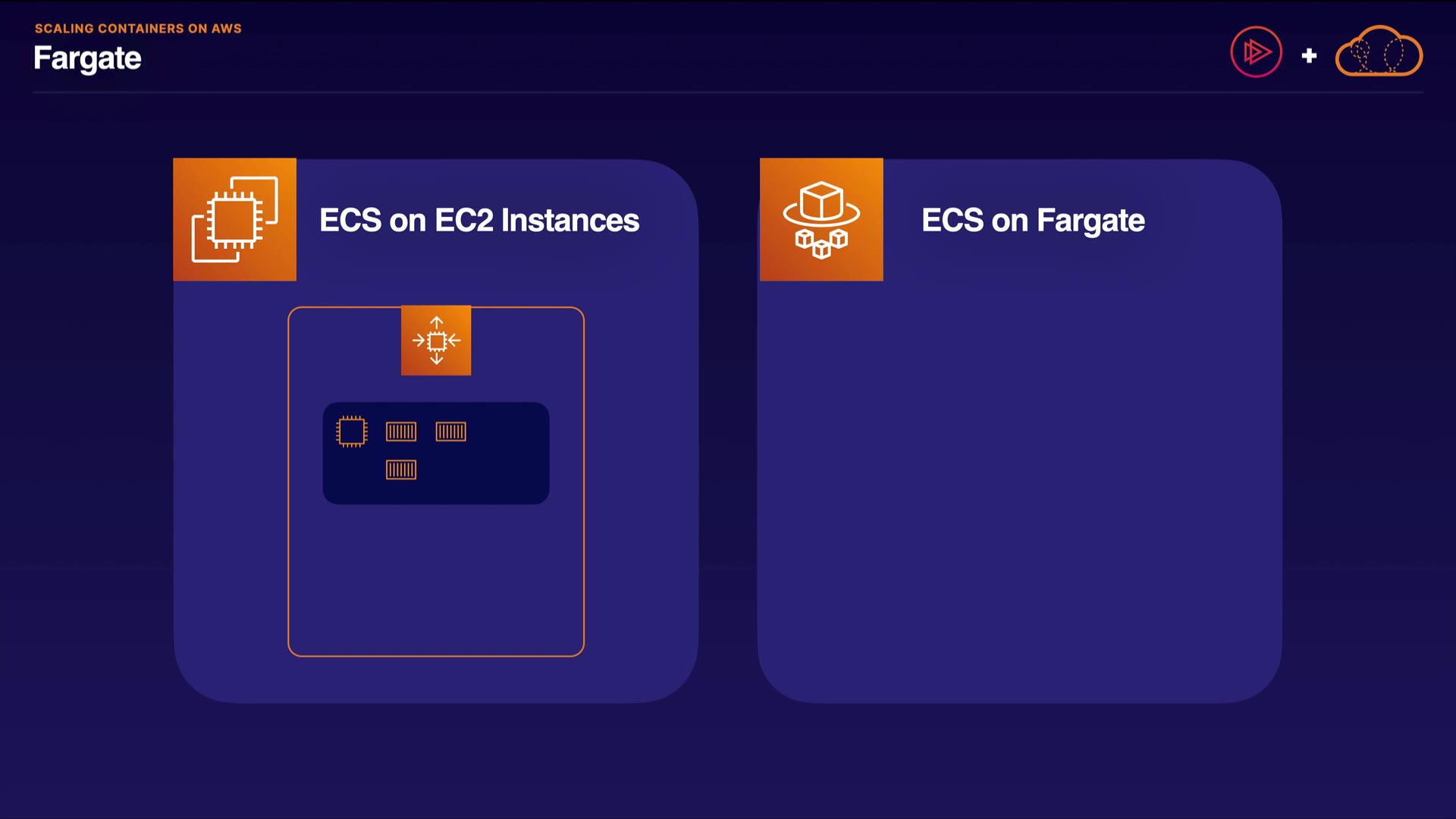 SCALING CONTAINERS ON AWS
Fargate

+

ECS on EC2 Instances

ECS on Fargate